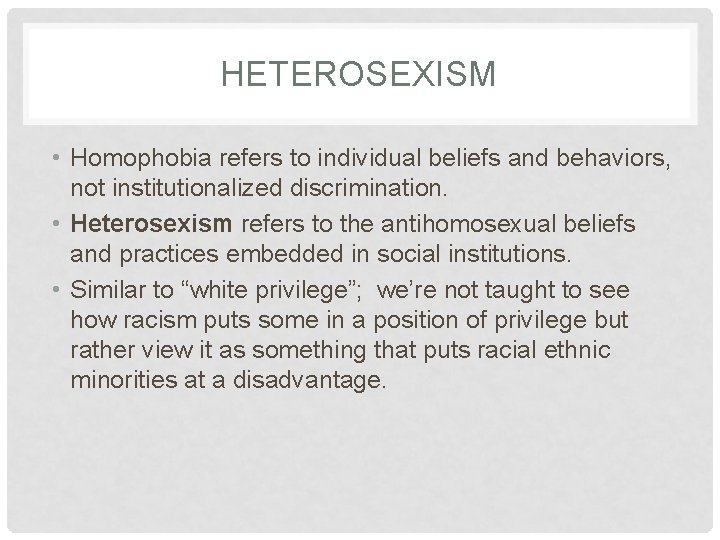 HETEROSEXISM

• Homophobia refers to individual beliefs and behaviors, not institutionalized discrimination.
• Heterosexism refers to the antihomosexual beliefs and practices embedded in social institutions.
• Similar to “white privilege”; we’re not taught to see how racism puts some in a position of privilege but rather view it as something that puts racial ethnic minorities at a disadvantage.